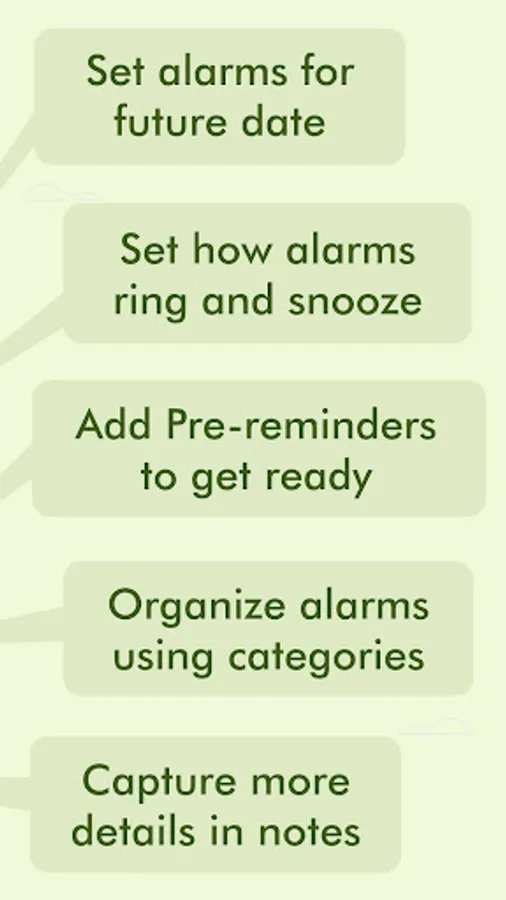 Set alarms for future date

Set how alarms ring and snooze

Add Pre-reminders to get ready

Organize alarms using categories

Capture more details in notes